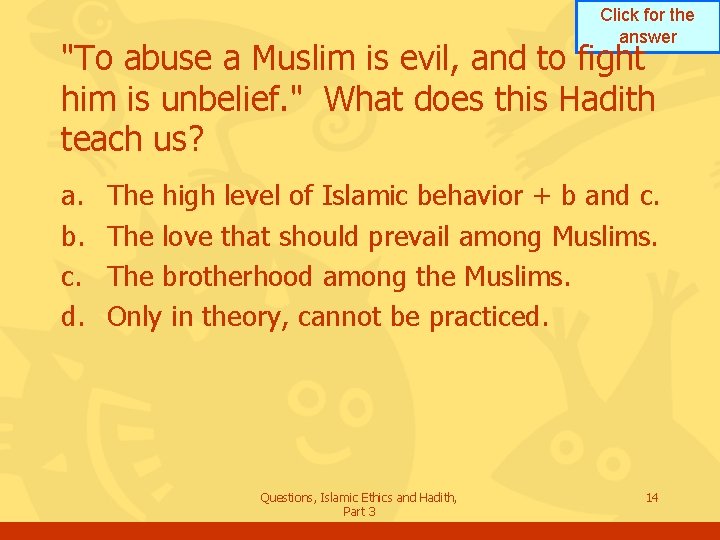 Click for the answer

"To abuse a Muslim is evil, and to fight him is unbelief." What does this Hadith teach us?

a. The high level of Islamic behavior + b and c.
b. The love that should prevail among Muslims.
c. The brotherhood among the Muslims.
d. Only in theory, cannot be practiced.

Questions, Islamic Ethics and Hadith, Part 3

14